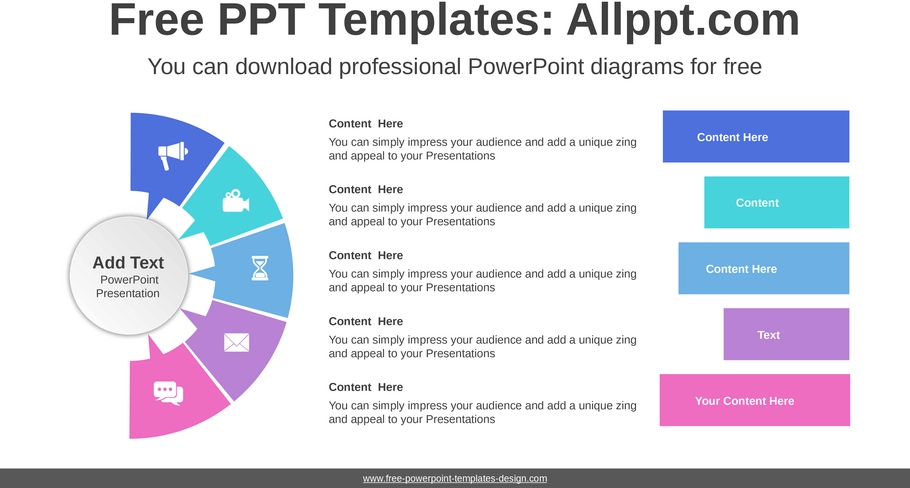 Free PPT Templates: Allppt.com

You can download professional PowerPoint diagrams for free

Add Text
PowerPoint Presentation

Content Here
You can simply impress your audience and add a unique zing and appeal to your Presentations

Content Here
You can simply impress your audience and add a unique zing and appeal to your Presentations

Content Here
You can simply impress your audience and add a unique zing and appeal to your Presentations

Content Here
You can simply impress your audience and add a unique zing and appeal to your Presentations

Content Here
You can simply impress your audience and add a unique zing and appeal to your Presentations

Content Here

Content

Content Here

Text

Your Content Here

www.free-powerpoint-templates-design.com